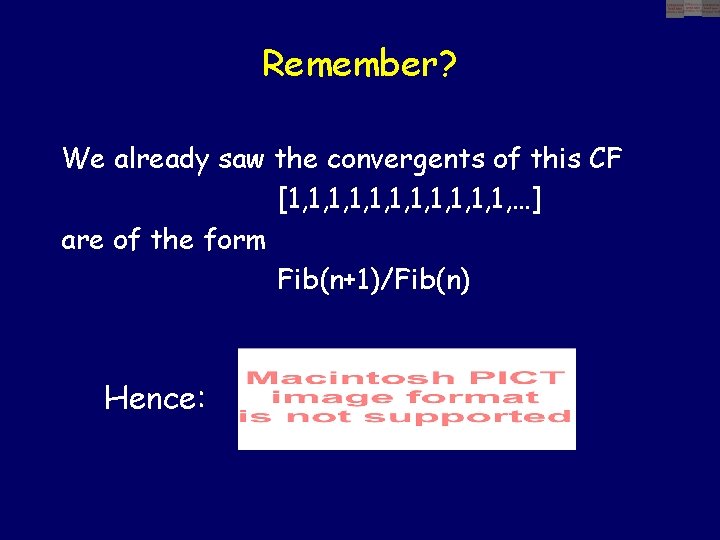 Remember?

We already saw the convergents of this CF

[1,1,1,1,1,1,1,1,1,1,1,…]

are of the form

Fib(n+1)/Fib(n)

Hence:

Macintosh PICT image format is not supported